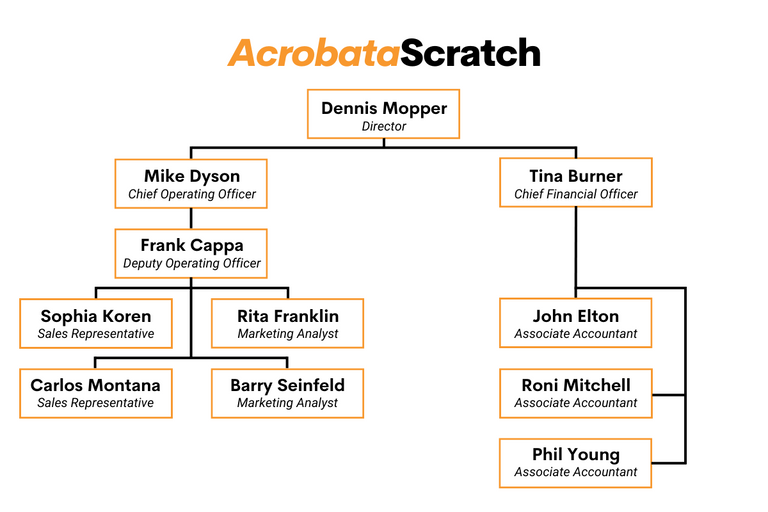 AcrobataScratch

Dennis Mopper
Director

Mike Dyson
Chief Operating Officer

Tina Burner
Chief Financial Officer

Frank Cappa
Deputy Operating Officer

Sophia Koren
Sales Representative

Rita Franklin
Marketing Analyst

Carlos Montana
Sales Representative

Barry Seinfeld
Marketing Analyst

John Elton
Associate Accountant

Roni Mitchell
Associate Accountant

Phil Young
Associate Accountant